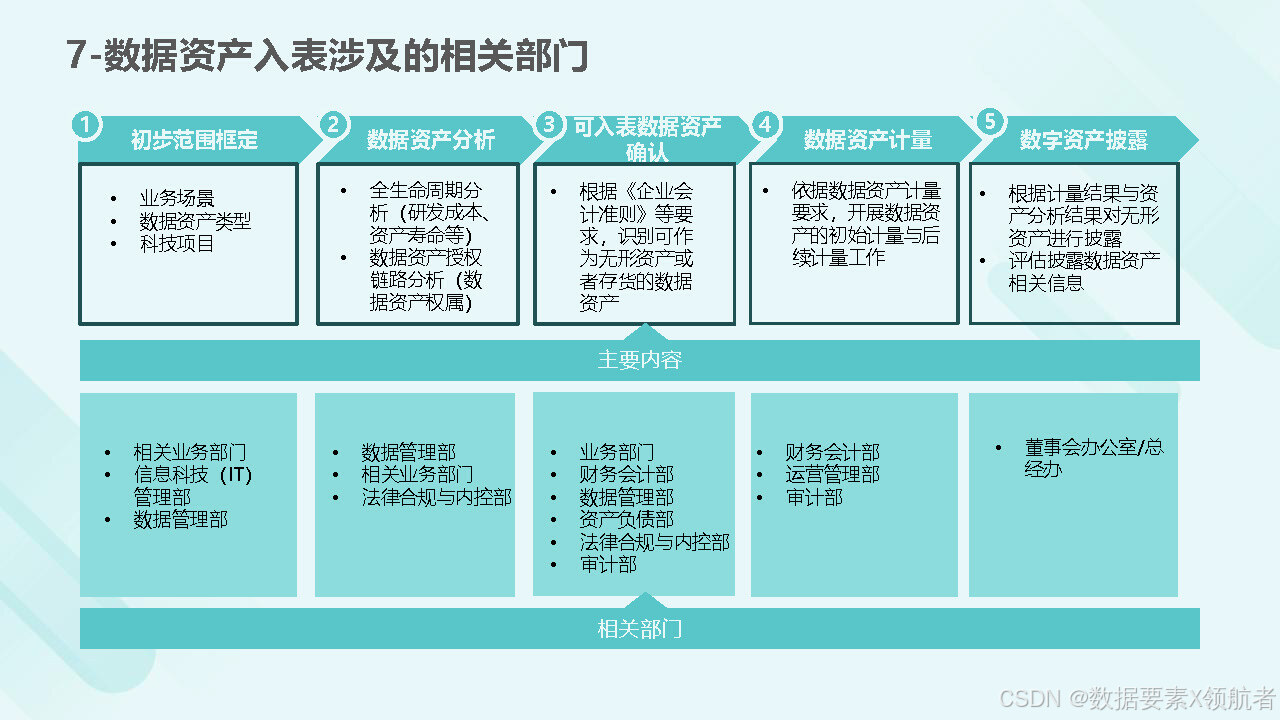 7-数据资产入表涉及的相关部门

1 初步范围框定
- 业务场景
- 数据资产类型
- 科技项目

2 数据资产分析
- 全生命周期分析（研发成本、资产寿命等）
- 数据资产授权链路分析（数据资产权属）

3 可入表数据资产确认
- 根据《企业会计准则》等要求，识别可作为无形资产或者存货的数据资产

4 数据资产计量
- 依据数据资产计量要求，开展数据资产的初始计量与后续计量工作

5 数字资产披露
- 根据计量结果与资产分析结果对无形资产进行披露
- 评估披露数据资产相关信息

主要内容

- 相关业务部门
- 信息科技（IT）管理部
- 数据管理部

- 数据管理部
- 相关业务部门
- 法律合规与内控部

- 业务部门
- 财务会计部
- 数据管理部
- 资产负债部
- 法律合规与内控部
- 审计部

- 财务会计部
- 运营管理部
- 审计部

- 董事会办公室/总经办

相关部门

CSDN @数据要素X领航者